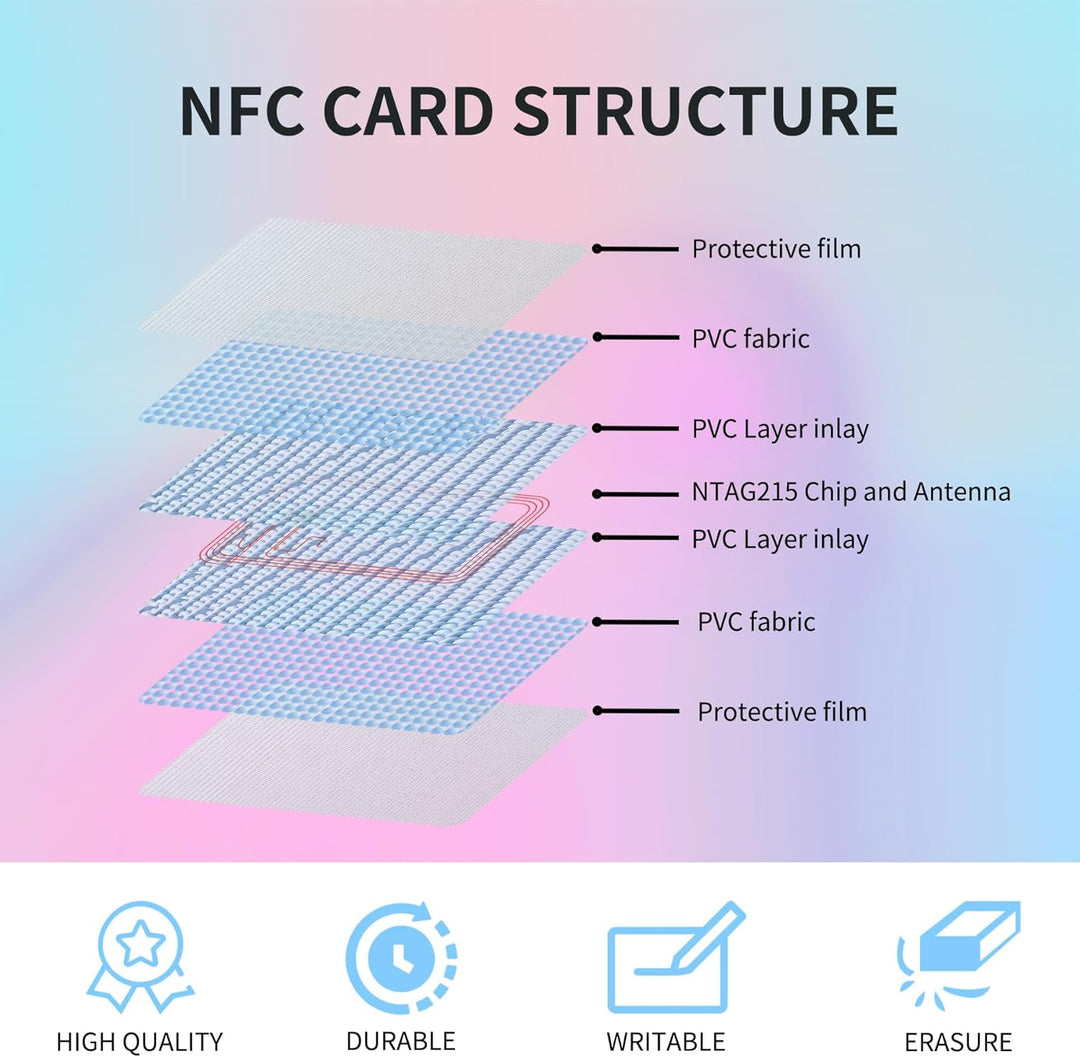 NFC CARD STRUCTURE

Protective film

PVC fabric

PVC Layer inlay

NTAG215 Chip and Antenna

PVC Layer inlay

PVC fabric

Protective film

HIGH QUALITY

DURABLE

WRITABLE

ERASURE